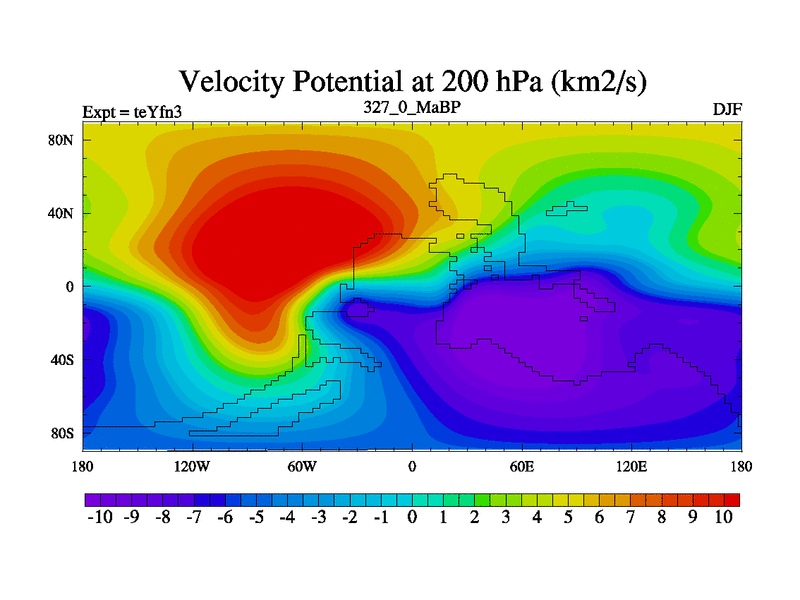 Velocity Potential at 200 hPa (km2/s)

Expt = teYfn3
327_0_MaBP
DJF

80N
40N
0
40S
80S

180
120W
60W
0
60E
120E
180

-10 -9 -8 -7 -6 -5 -4 -3 -2 -1 0 1 2 3 4 5 6 7 8 9 10